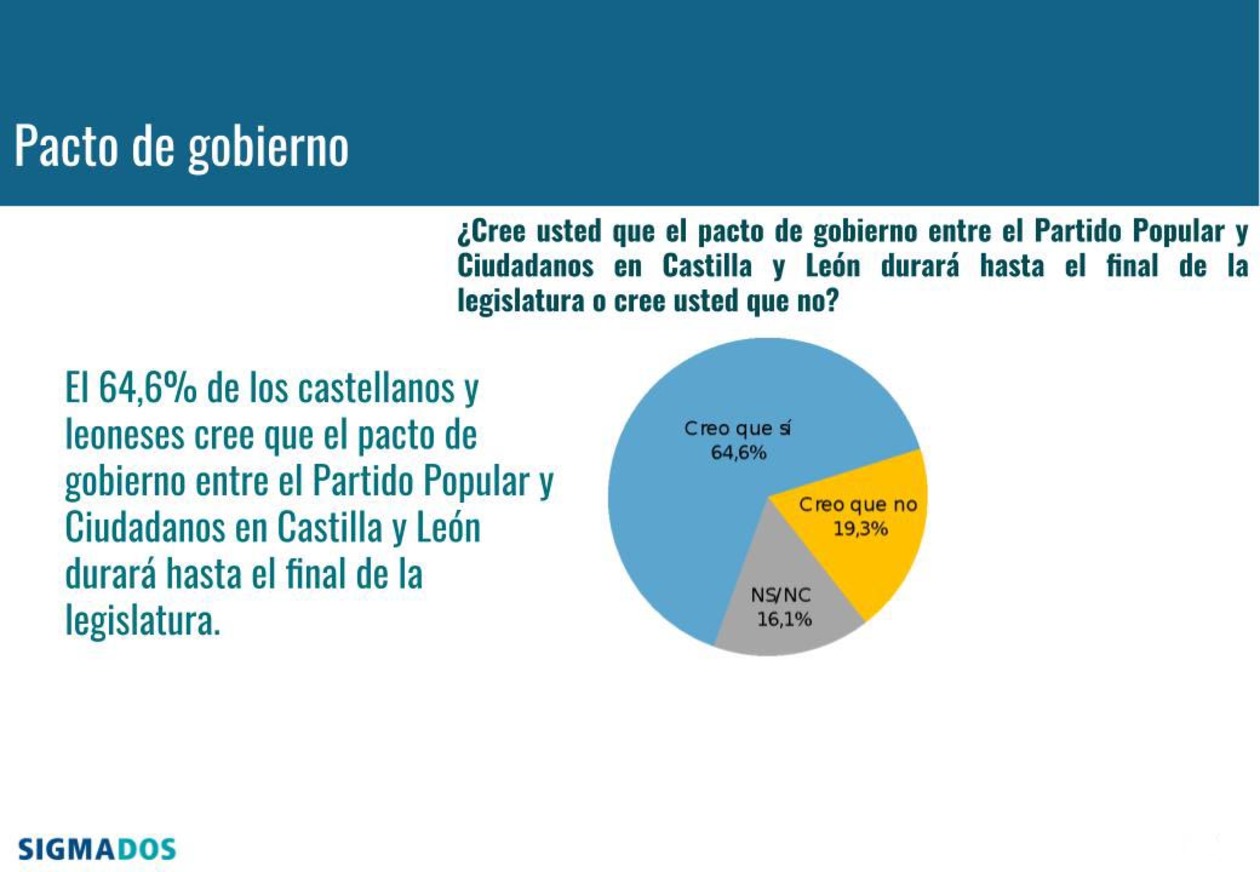 Pacto de gobierno

¿Cree usted que el pacto de gobierno entre el Partido Popular y Ciudadanos en Castilla y León durará hasta el final de la legislatura o cree usted que no?

El 64,6% de los castellanos y leoneses cree que el pacto de gobierno entre el Partido Popular y Ciudadanos en Castilla y León durará hasta el final de la legislatura.

Creo que sí
64,6%

Creo que no
19,3%

NS/NC
16,1%

SIGMADOS